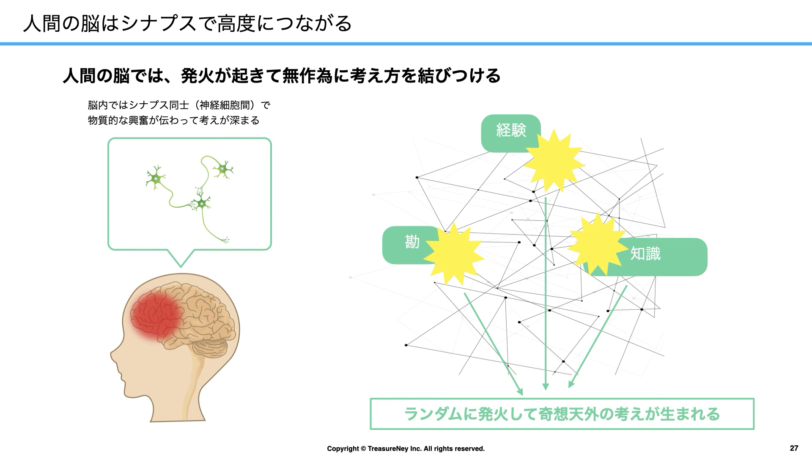 人間の脳はシナプスで高度につながる

人間の脳では、発火が起きて無作為に考え方を結びつける

脳内ではシナプス同士（神経細胞間）で物質的な興奮が伝わって考えが深まる

経験

勘

知識

ランダムに発火して奇想天外の考えが生まれる

Copyright © TreasureNey Inc. All rights reserved.

27